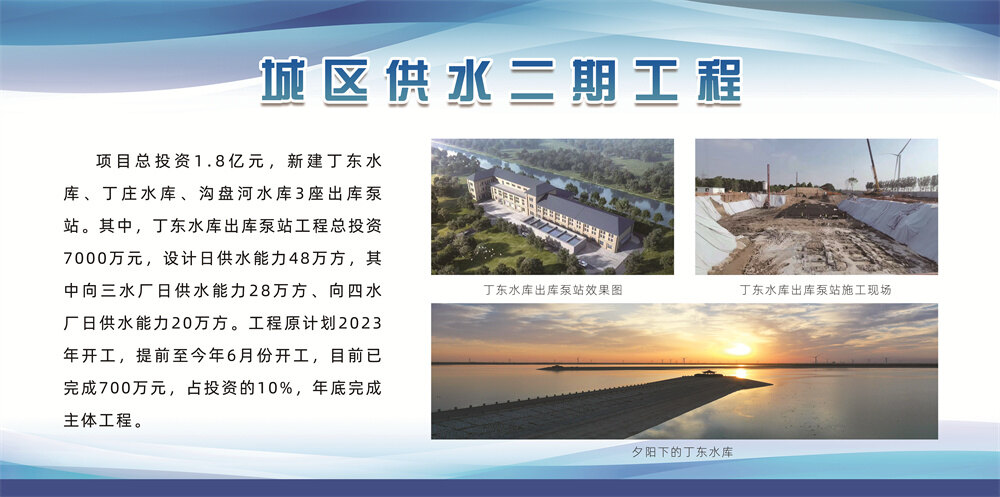 城区供水二期工程

项目总投资1.8亿元，新建丁东水库、丁庄水库、沟盘河水库3座出库泵站。其中，丁东水库出库泵站工程总投资7000万元，设计日供水能力48万方，其中向三水厂日供水能力28万方、向四水厂日供水能力20万方。工程原计划2023年开工，提前至今年6月份开工，目前已完成700万元，占投资的10%，年底完成主体工程。

丁东水库出库泵站效果图

丁东水库出库泵站施工现场

夕阳下的丁东水库